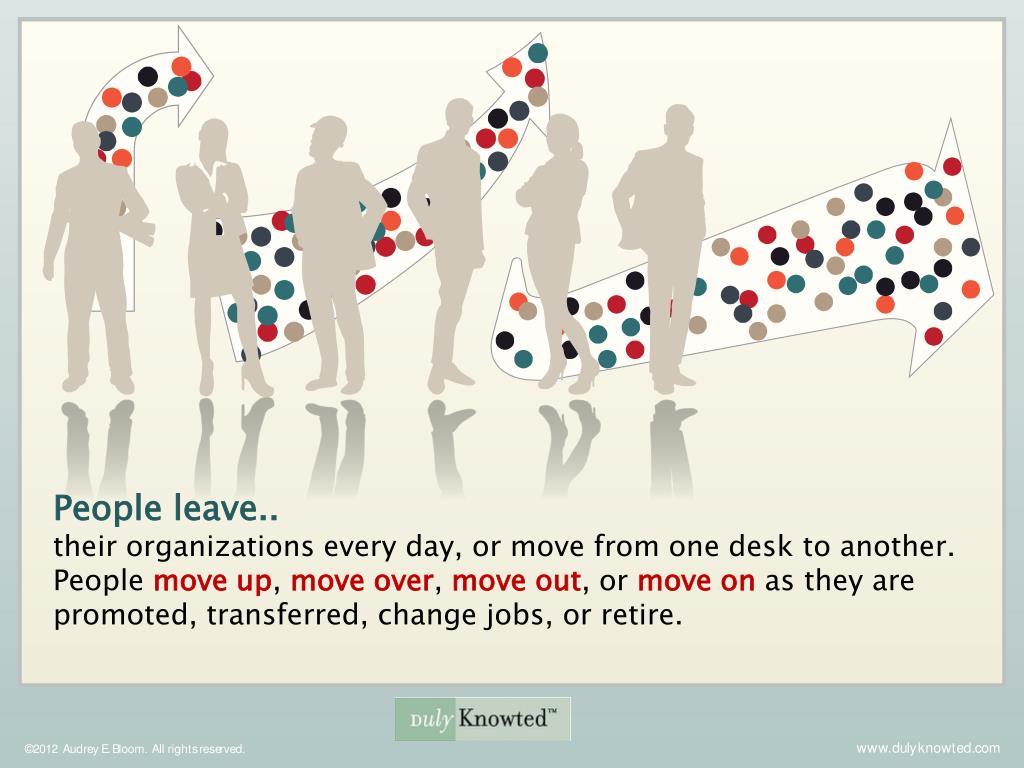 People leave..
their organizations every day, or move from one desk to another. People move up, move over, move out, or move on as they are promoted, transferred, change jobs, or retire.

Duly Knowted™

©2012 Audrey E Bloom. All rights reserved.

www.dulyknowted.com